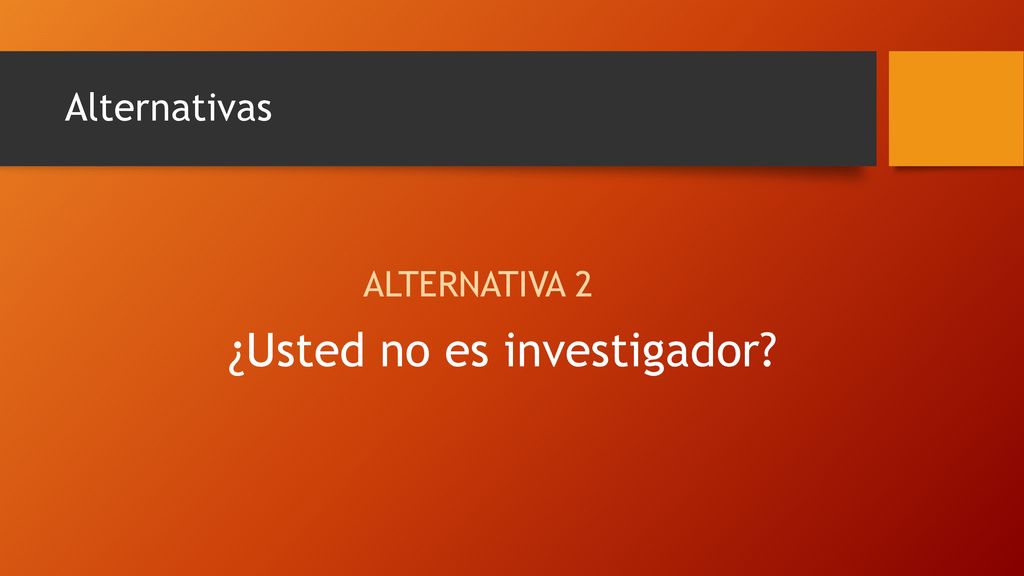 Alternativas

ALTERNATIVA 2

¿Usted no es investigador?